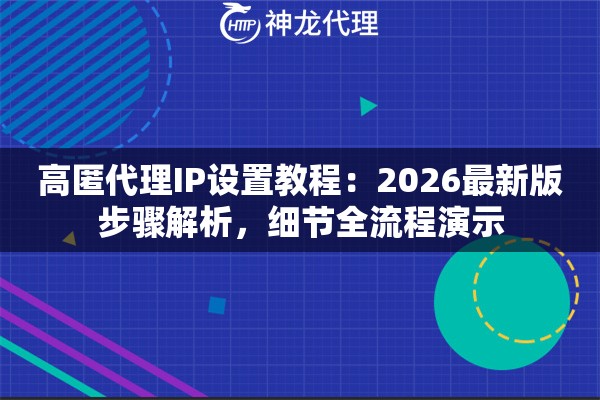 HTTP 神龙代理

高匿代理IP设置教程：2026最新版步骤解析，细节全流程演示